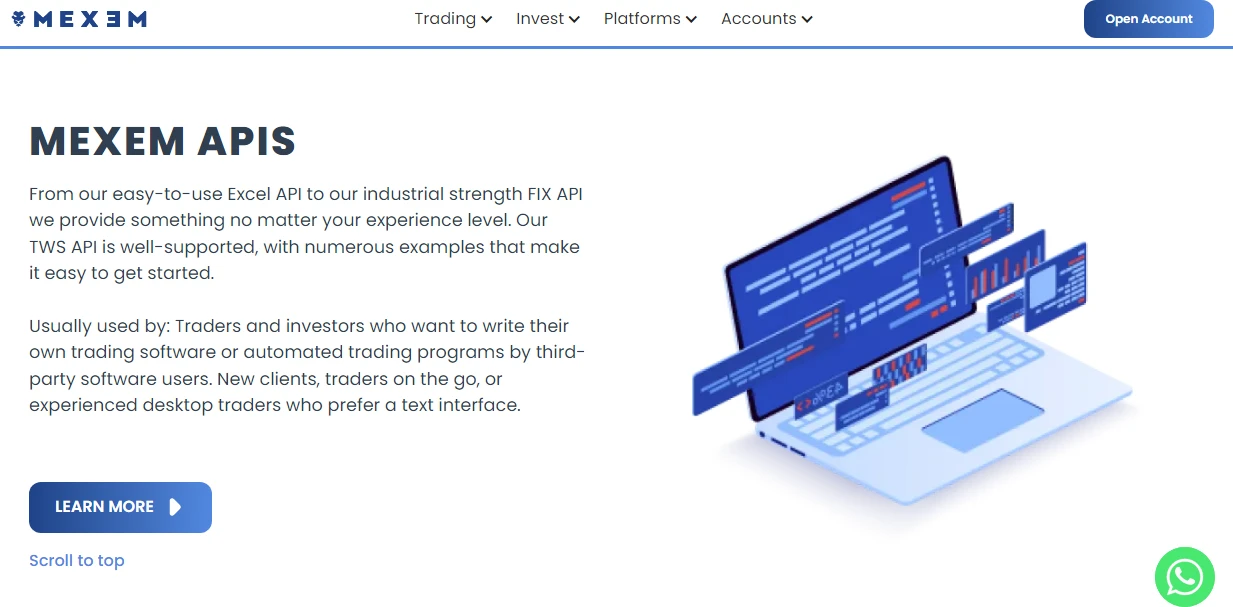 MEXEM

Trading Invest Platforms Accounts

Open Account

MEXEM APIS

From our easy-to-use Excel API to our industrial strength FIX API we provide something no matter your experience level. Our TWS API is well-supported, with numerous examples that make it easy to get started.

Usually used by: Traders and investors who want to write their own trading software or automated trading programs by third-party software users. New clients, traders on the go, or experienced desktop traders who prefer a text interface.

LEARN MORE

Scroll to top